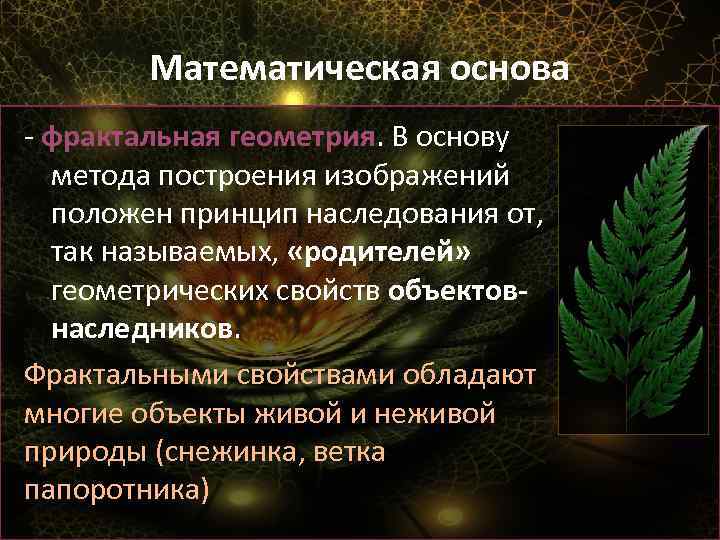 Математическая основа

- фрактальная геометрия. В основу метода построения изображений положен принцип наследования от, так называемых, «родителей» геометрических свойств объектов-наследников.

Фрактальными свойствами обладают многие объекты живой и неживой природы (снежинка, ветка папоротника)